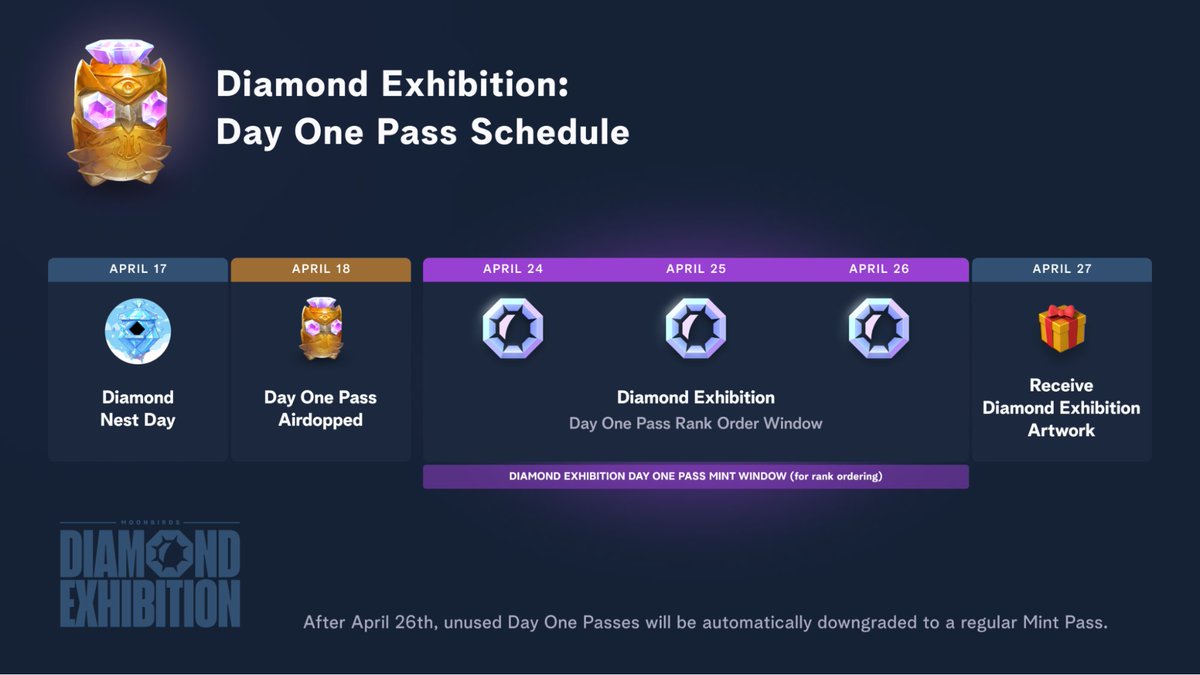 Diamond Exhibition:
Day One Pass Schedule

APRIL 17

Diamond Nest Day

APRIL 18

Day One Pass Airdopped

APRIL 24

APRIL 25

APRIL 26

Diamond Exhibition
Day One Pass Rank Order Window

DIAMOND EXHIBITION DAY ONE PASS MINT WINDOW (for rank ordering)

APRIL 27

Receive Diamond Exhibition Artwork

MOONBIRDS
DIAMOND
EXHIBITION

After April 26th, unused Day One Passes will be automatically downgraded to a regular Mint Pass.